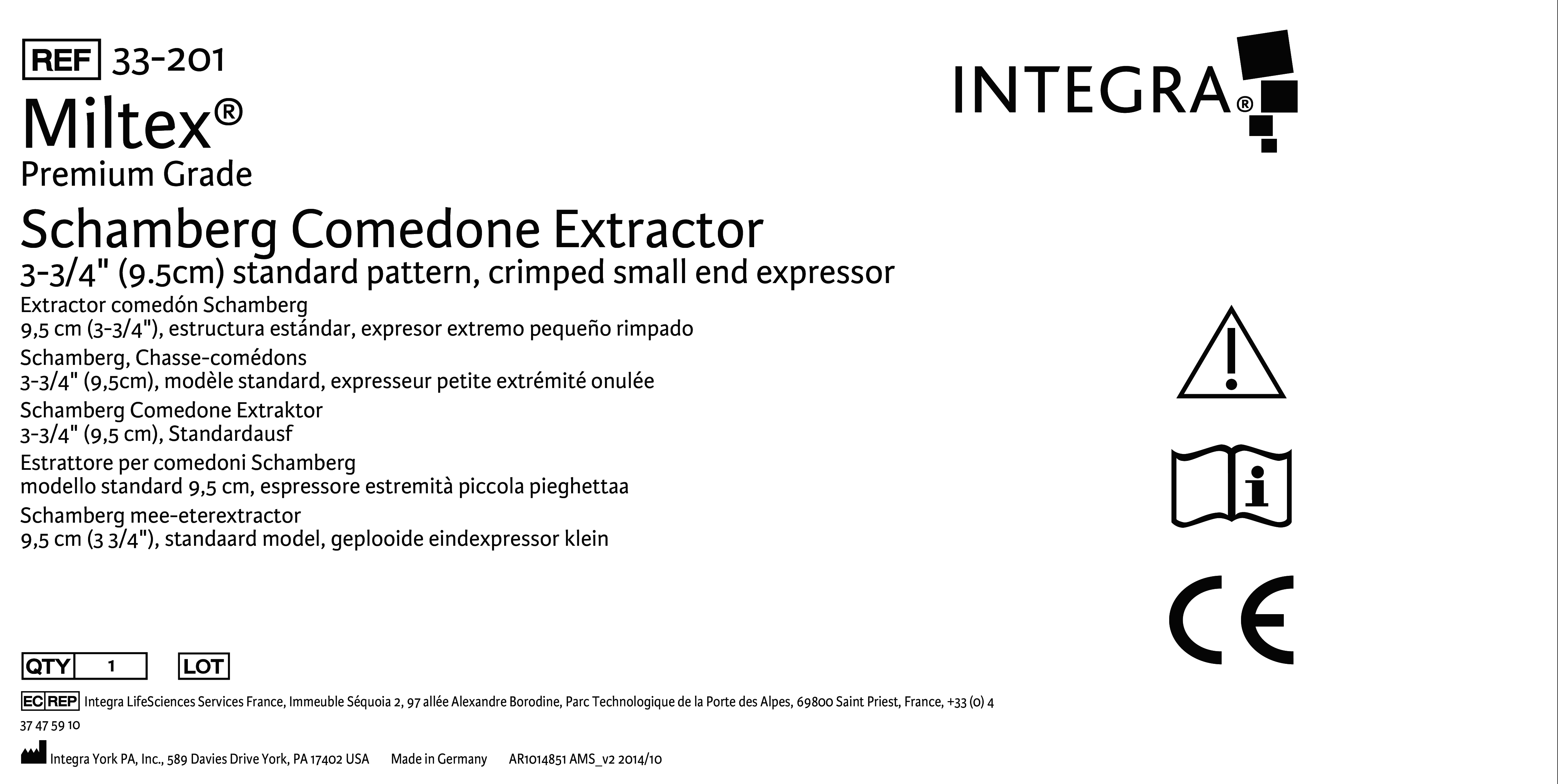 REF 33-201

INTEGRA®

Miltex®
Premium Grade

Schamberg Comedone Extractor
3-3/4" (9.5cm) standard pattern, crimped small end expressor

Extractor comedón Schamberg
9,5 cm (3-3/4"), estructura estándar, expresor extremo pequeño rimpado

Schamberg, Chasse-comédons
3-3/4" (9,5cm), modèle standard, expresseur petite extrémité onulée

Schamberg Comedone Extraktor
3-3/4" (9,5 cm), Standardausf

Estrattore per comedoni Schamberg
modello standard 9,5 cm, espressore estremità piccola pieghettaa

Schamberg mee-eterextractor
9,5 cm (3 3/4"), standaard model, geplooide eindexpressor klein

CE

QTY 1 LOT

EC REP Integra LifeSciences Services France, Immeuble Séquoia 2, 97 allée Alexandre Borodine, Parc Technologique de la Porte des Alpes, 69800 Saint Priest, France, +33 (0) 4 37 47 59 10

Integra York PA, Inc., 589 Davies Drive York, PA 17402 USA Made in Germany AR1014851 AMS_v2 2014/10